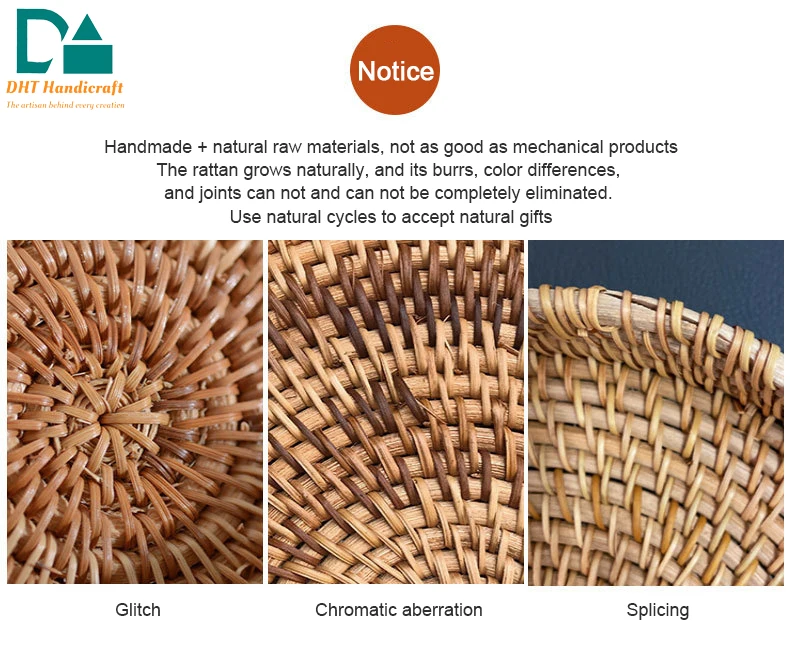 DHT Handicraft
The artisan behind every creation

Notice

Handmade + natural raw materials, not as good as mechanical products
The rattan grows naturally, and its burrs, color differences,
and joints can not and can not be completely eliminated.
Use natural cycles to accept natural gifts

Glitch

Chromatic aberration

Splicing